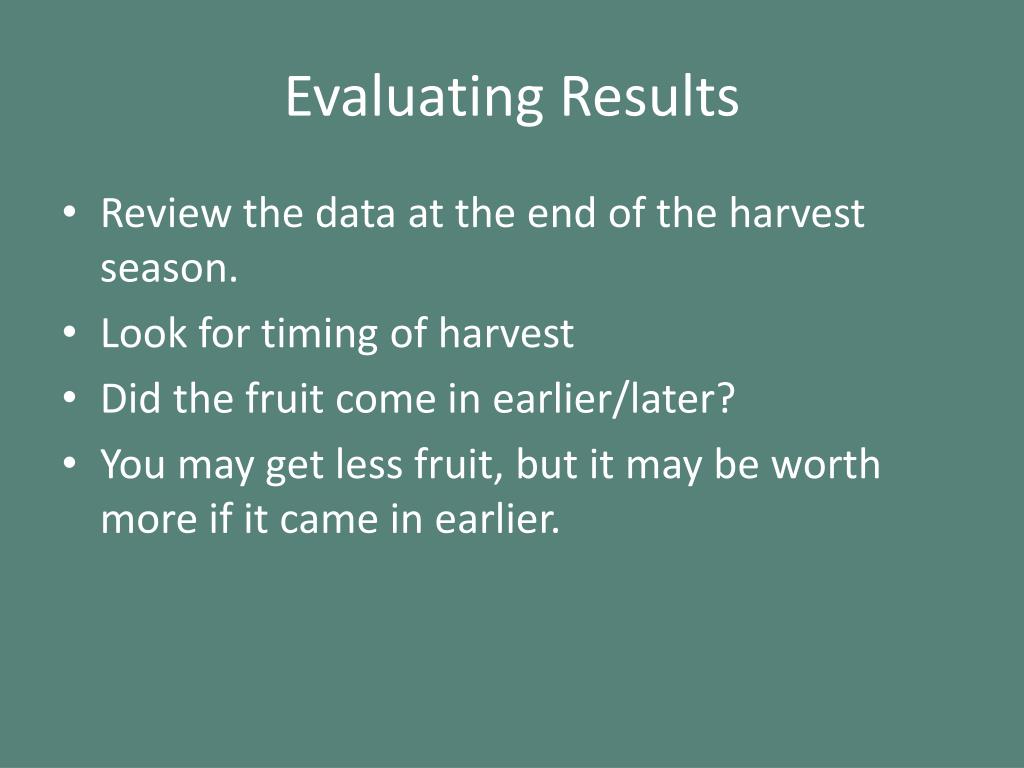 Evaluating Results

• Review the data at the end of the harvest season.
• Look for timing of harvest
• Did the fruit come in earlier/later?
• You may get less fruit, but it may be worth more if it came in earlier.